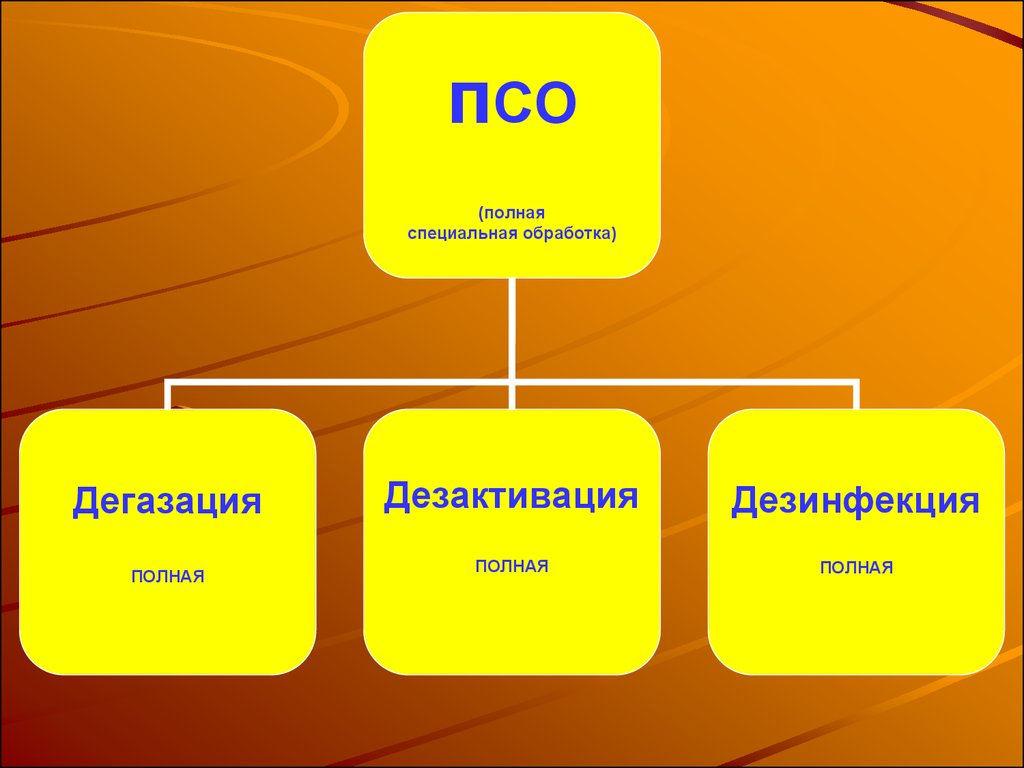 ПСО

(полная специальная обработка)

Дегазация

ПОЛНАЯ

Дезактивация

ПОЛНАЯ

Дезинфекция

ПОЛНАЯ